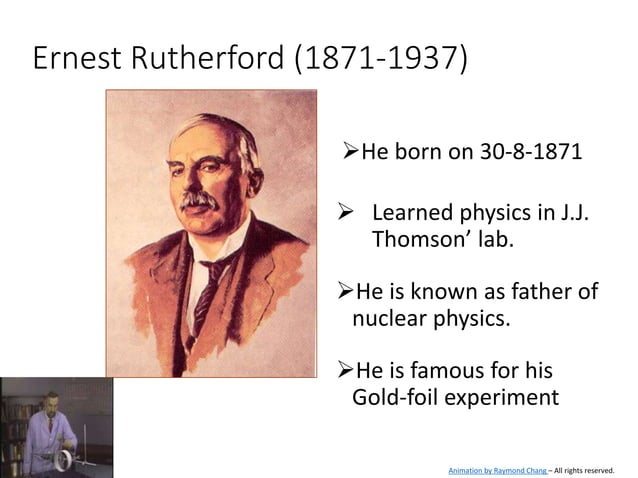 Ernest Rutherford (1871-1937)

➢He born on 30-8-1871

➢ Learned physics in J.J. Thomson' lab.

➢He is known as father of nuclear physics.

➢He is famous for his Gold-foil experiment

Animation by Raymond Chang – All rights reserved.